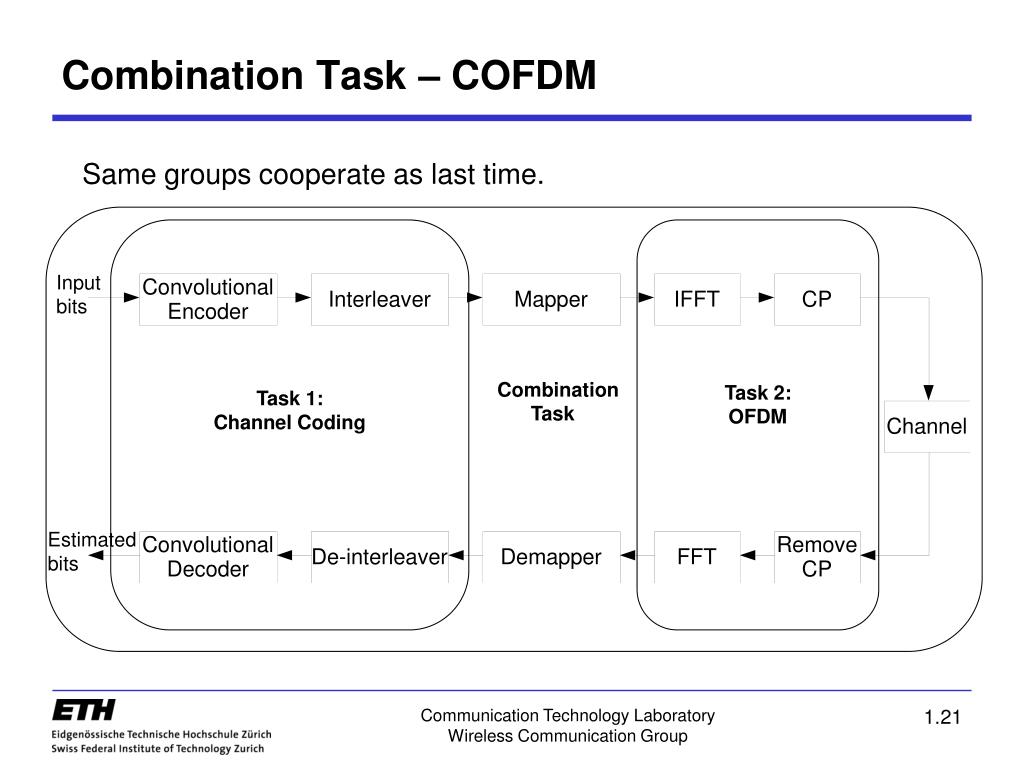 Combination Task – COFDM

Same groups cooperate as last time.

Input bits

Convolutional Encoder

Interleaver

Mapper

IFFT

CP

Task 1:
Channel Coding

Combination Task

Task 2:
OFDM

Channel

Estimated bits

Convolutional Decoder

De-interleaver

Demapper

FFT

Remove CP

ETH
Eidgenössische Technische Hochschule Zürich
Swiss Federal Institute of Technology Zurich

Communication Technology Laboratory
Wireless Communication Group

1.21